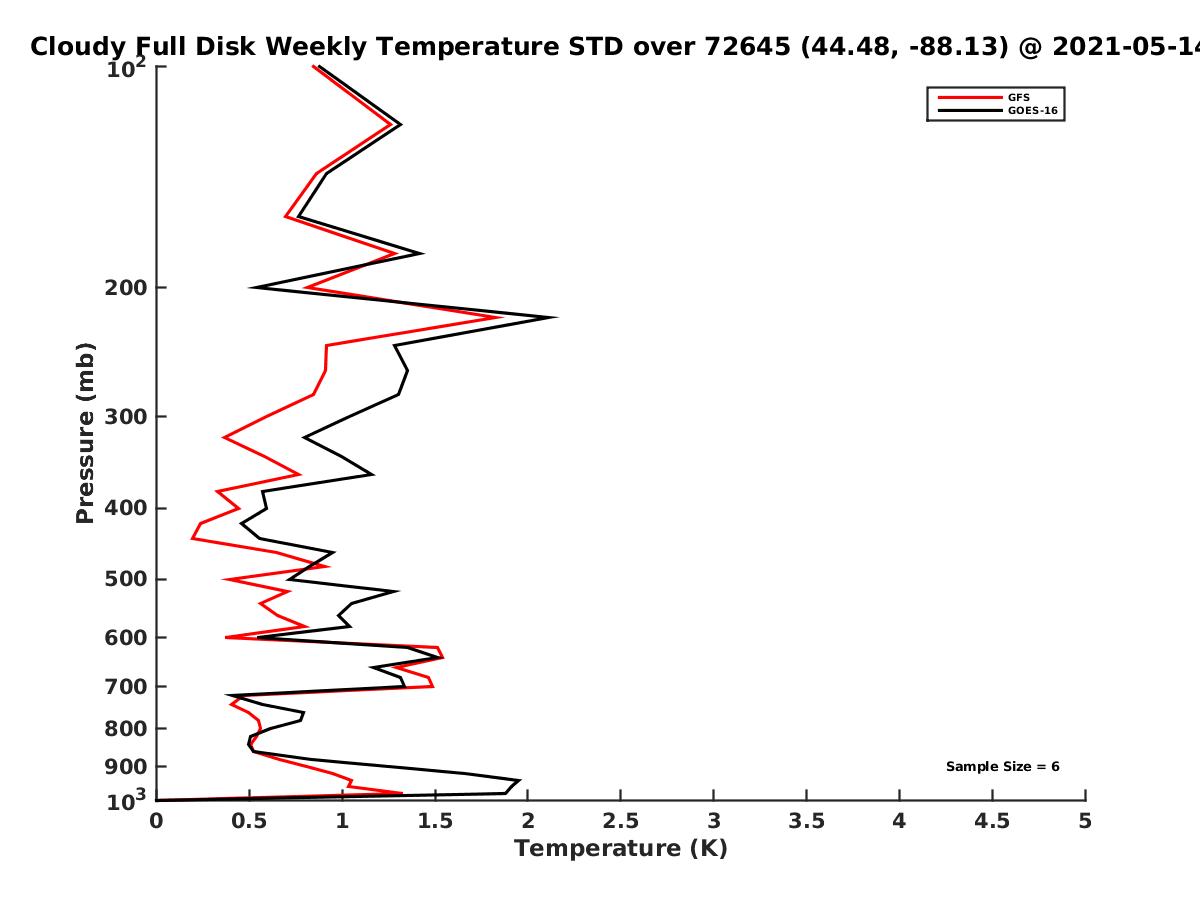 Cloudy Full Disk Weekly Temperature STD over 72645 (44.48, -88.13) @ 2021-05-14

GFS
GOES-16

Pressure (mb)

$10^2$
200
300
400
500
600
700
800
900
$10^3$

Sample Size = 6

0
0.5
1
1.5
2
2.5
3
3.5
4
4.5
5

Temperature (K)